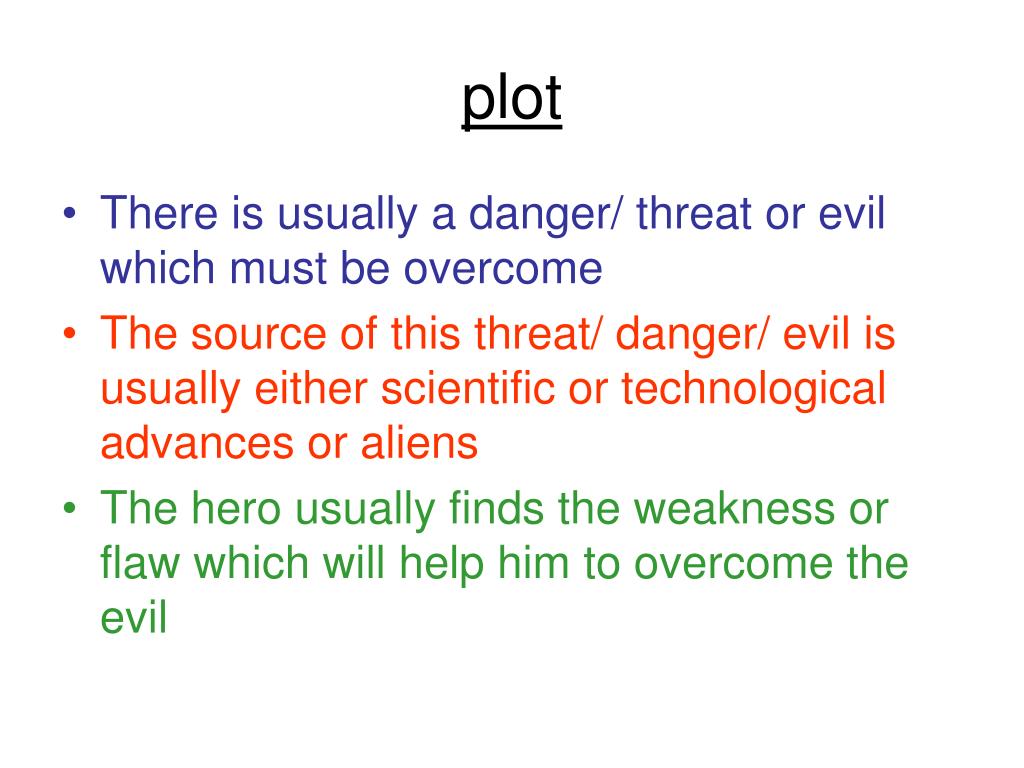 plot

• There is usually a danger/ threat or evil which must be overcome
• The source of this threat/ danger/ evil is usually either scientific or technological advances or aliens
• The hero usually finds the weakness or flaw which will help him to overcome the evil